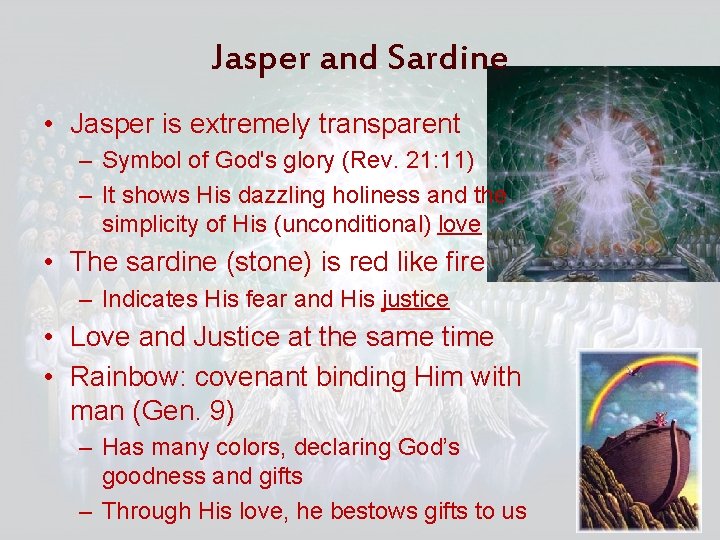 Jasper and Sardine

• Jasper is extremely transparent
  – Symbol of God's glory (Rev. 21:11)
  – It shows His dazzling holiness and the simplicity of His (unconditional) love
• The sardine (stone) is red like fire
  – Indicates His fear and His justice
• Love and Justice at the same time
• Rainbow: covenant binding Him with man (Gen. 9)
  – Has many colors, declaring God's goodness and gifts
  – Through His love, he bestows gifts to us